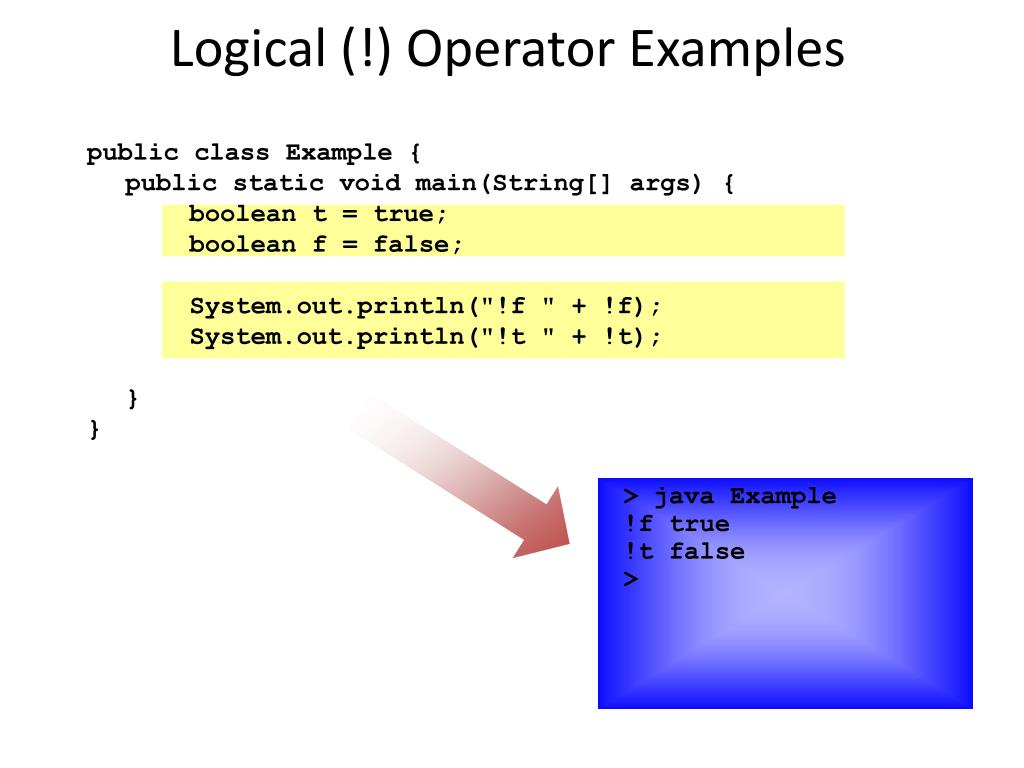 Logical (!) Operator Examples

public class Example {
public static void main(String[] args) {
boolean t = true;
boolean f = false;

System.out.println("!f " + !f);
System.out.println("!t " + !t);

}
}

> java Example
!f true
!t false
>